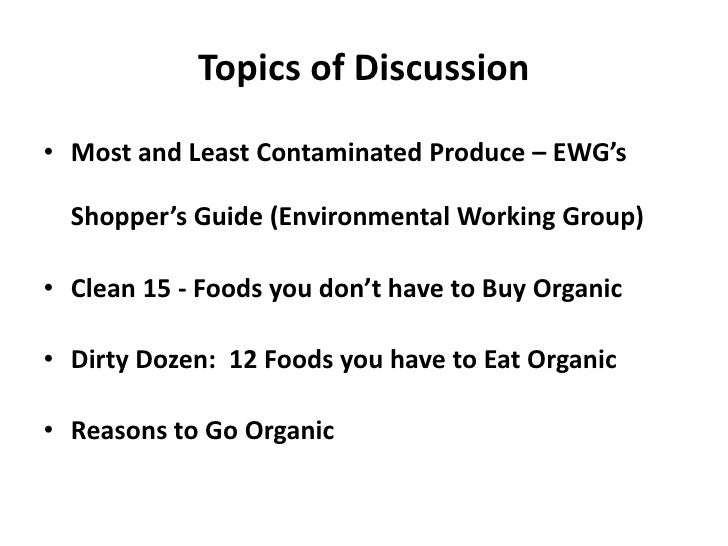 Topics of Discussion

• Most and Least Contaminated Produce – EWG's Shopper's Guide (Environmental Working Group)

• Clean 15 - Foods you don't have to Buy Organic

• Dirty Dozen: 12 Foods you have to Eat Organic

• Reasons to Go Organic